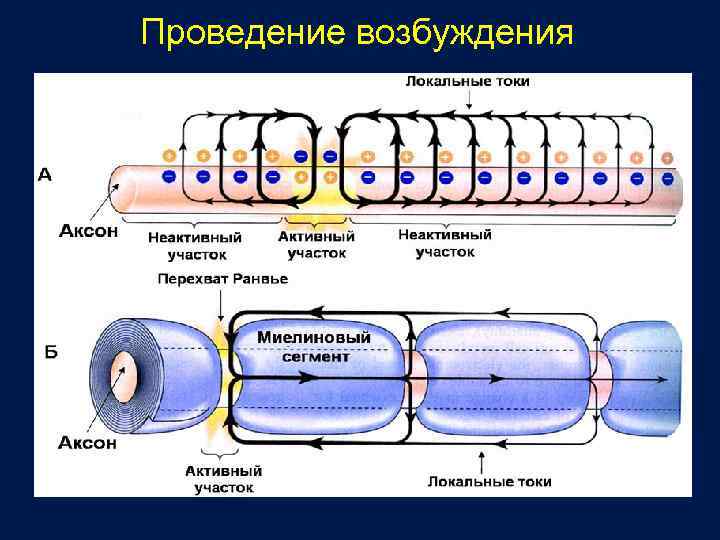 Проведение возбуждения

Локальные токи

А

Аксон

Неактивный участок

Активный участок

Неактивный участок

Перехват Ранвье

Б

Миелиновый сегмент

Аксон

Активный участок

Локальные токи